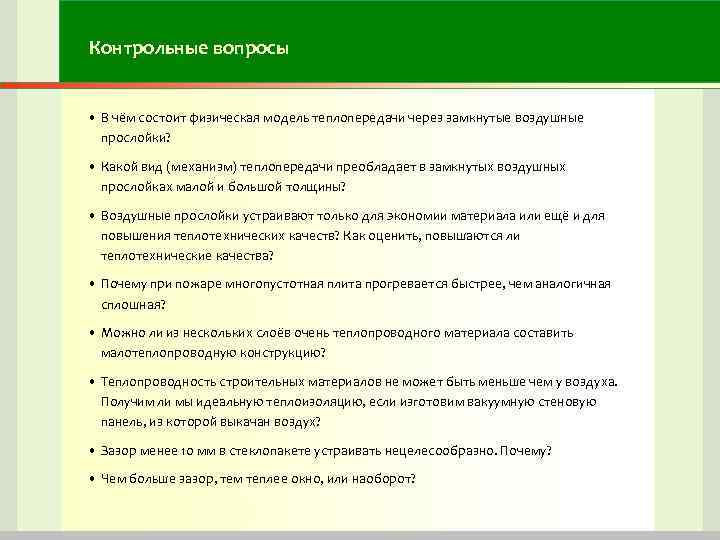 Контрольные вопросы

• В чём состоит физическая модель теплопередачи через замкнутые воздушные прослойки?

• Какой вид (механизм) теплопередачи преобладает в замкнутых воздушных прослойках малой и большой толщины?

• Воздушные прослойки устраивают только для экономии материала или ещё и для повышения теплотехнических качеств? Как оценить, повышаются ли теплотехнические качества?

• Почему при пожаре многопустотная плита прогревается быстрее, чем аналогичная сплошная?

• Можно ли из нескольких слоёв очень теплопроводного материала составить малотеплопроводную конструкцию?

• Теплопроводность строительных материалов не может быть меньше чем у воздуха. Получим ли мы идеальную теплоизоляцию, если изготовим вакуумную стеновую панель, из которой выкачан воздух?

• Зазор менее 10 мм в стеклопакете устраивать нецелесообразно. Почему?

• Чем больше зазор, тем теплее окно, или наоборот?